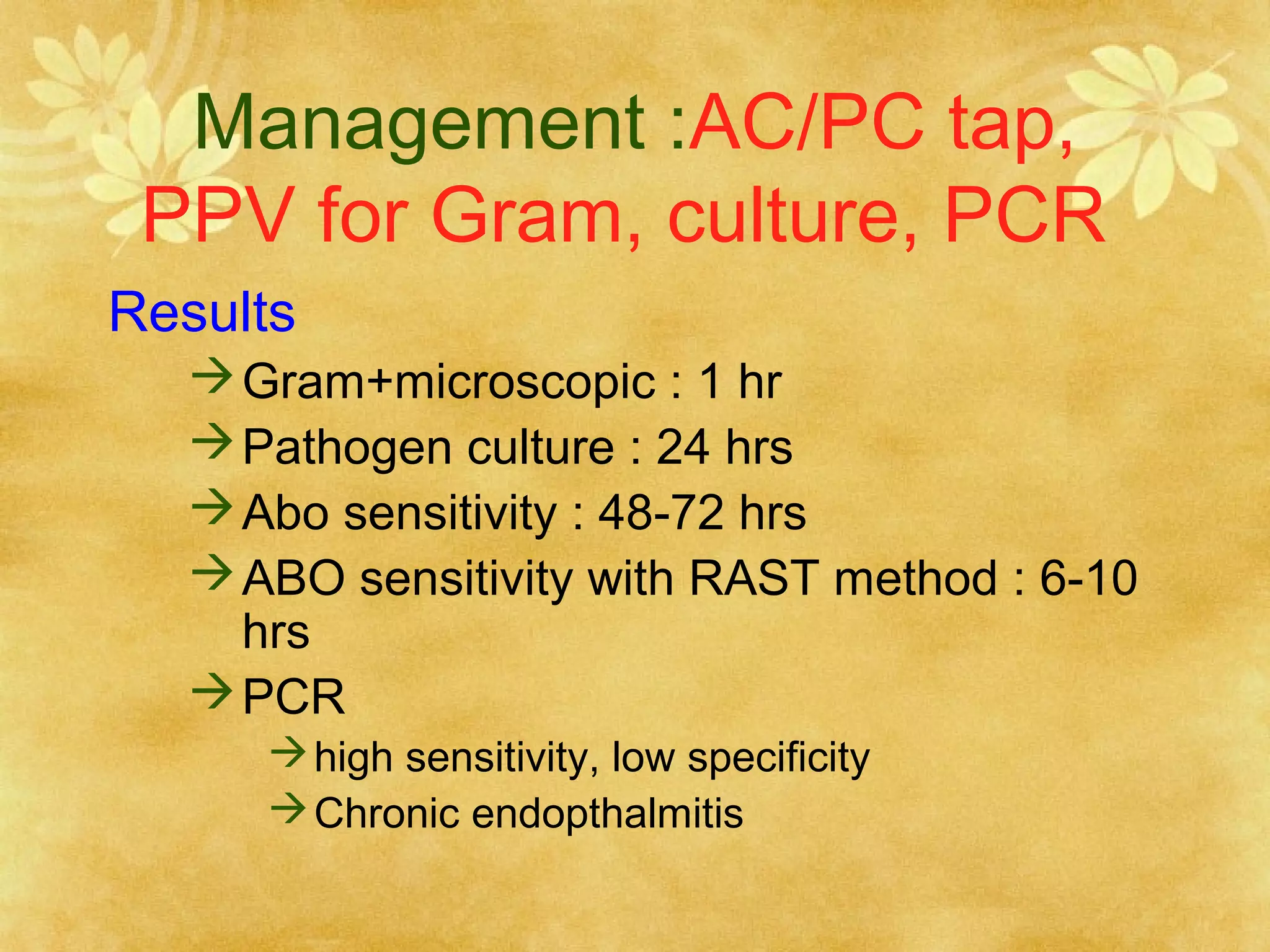 Management :AC/PC tap, PPV for Gram, culture, PCR

Results

→ Gram+microscopic : 1 hr

→ Pathogen culture : 24 hrs

→ Abo sensitivity : 48-72 hrs

→ ABO sensitivity with RAST method : 6-10 hrs

→ PCR

→ high sensitivity, low specificity

→ Chronic endopthalmitis